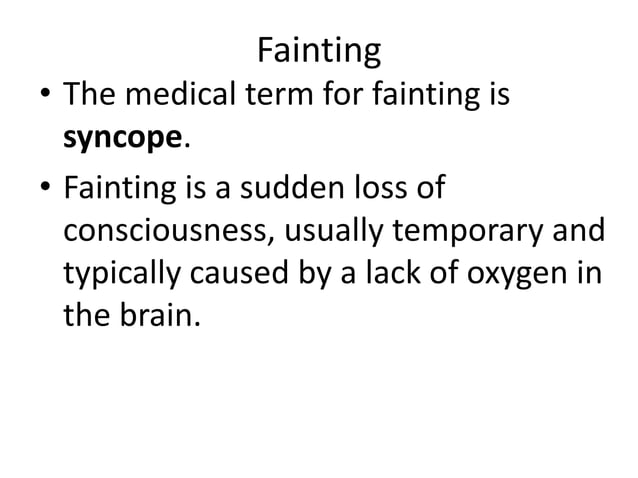 Fainting

• The medical term for fainting is syncope.

• Fainting is a sudden loss of consciousness, usually temporary and typically caused by a lack of oxygen in the brain.